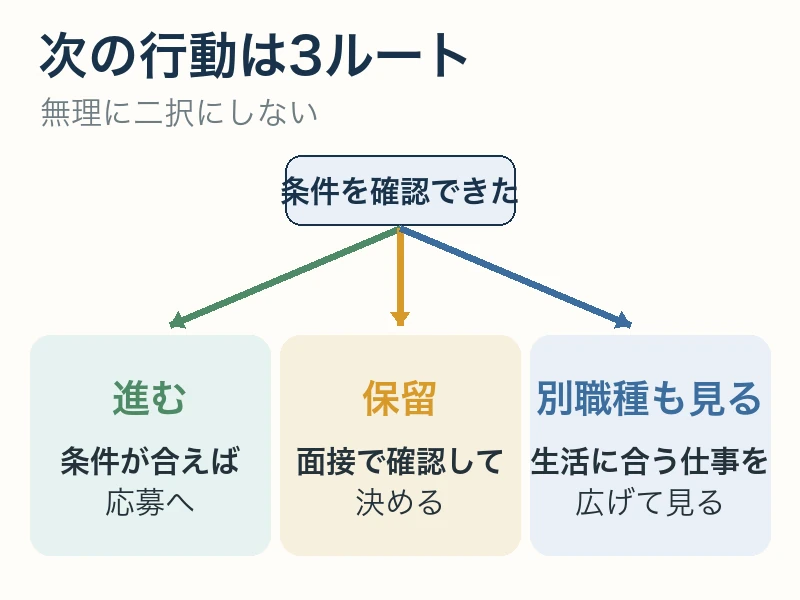 次の行動は3ルート

無理に二択にしない

条件を確認できた

進む

条件が合えば
応募へ

保留

面接で確認して
決める

別職種も見る

生活に合う仕事を
広げて見る